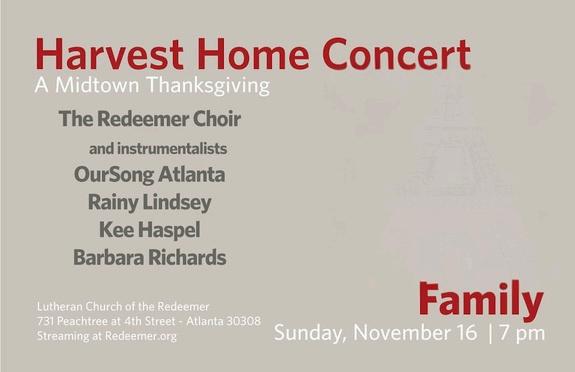 Harvest Home Concert
A Midtown Thanksgiving

The Redeemer Choir
and instrumentalists
OurSong Atlanta
Rainy Lindsey
Kee Haspel
Barbara Richards

Lutheran Church of the Redeemer
731 Peachtree at 4th Street - Atlanta 30308
Streaming at Redeemer.org

Family
Sunday, November 16 | 7 pm